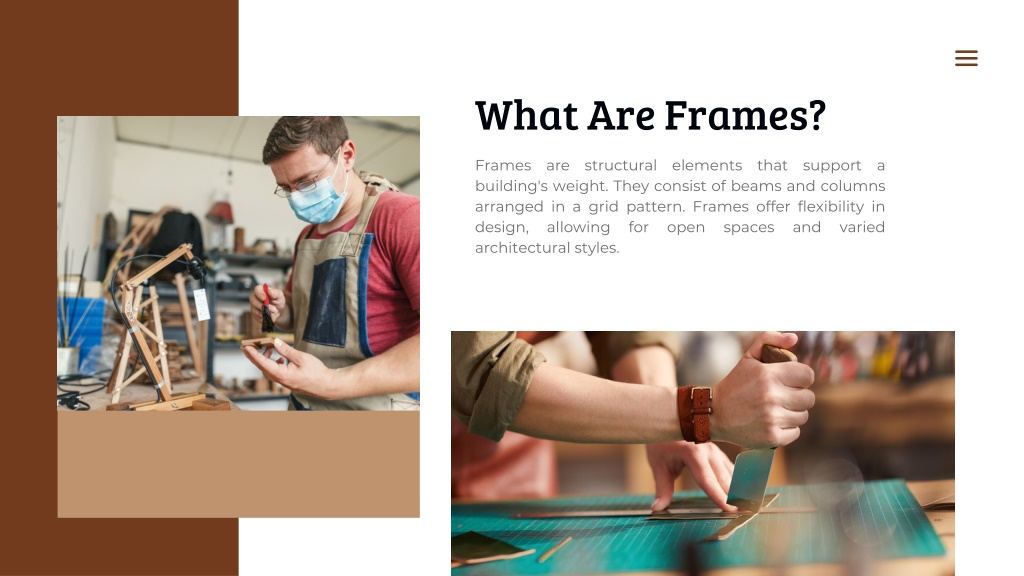 What Are Frames?

Frames are structural elements that support a building's weight. They consist of beams and columns arranged in a grid pattern. Frames offer flexibility in design, allowing for open spaces and varied architectural styles.